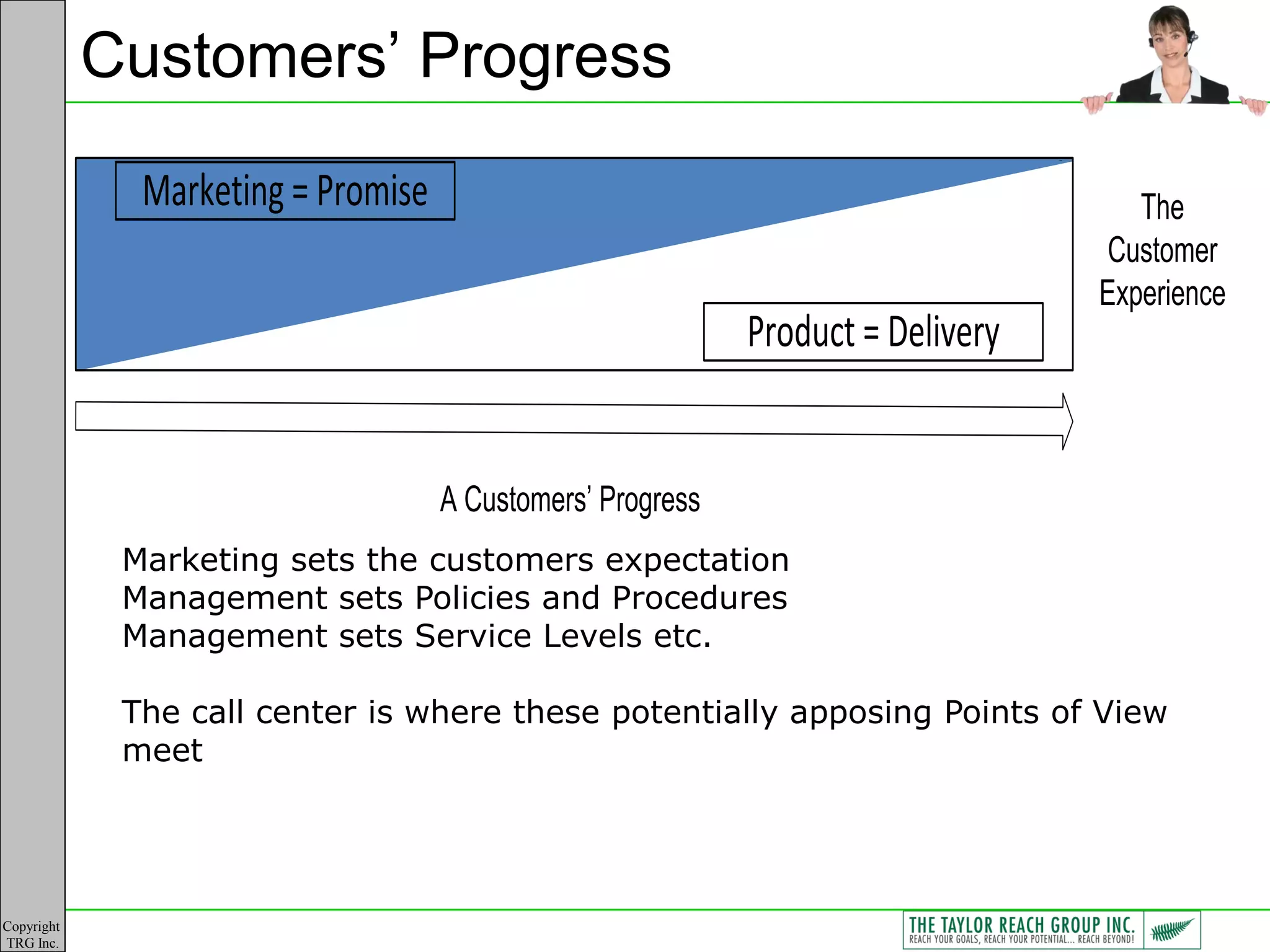 Customers' Progress

Marketing = Promise

Product = Delivery

The Customer Experience

A Customers' Progress

Marketing sets the customers expectation
Management sets Policies and Procedures
Management sets Service Levels etc.

The call center is where these potentially apposing Points of View meet

Copyright TRG Inc.

THE TAYLOR REACH GROUP INC.
REACH YOUR GOALS, REACH YOUR POTENTIAL... REACH BEYOND!